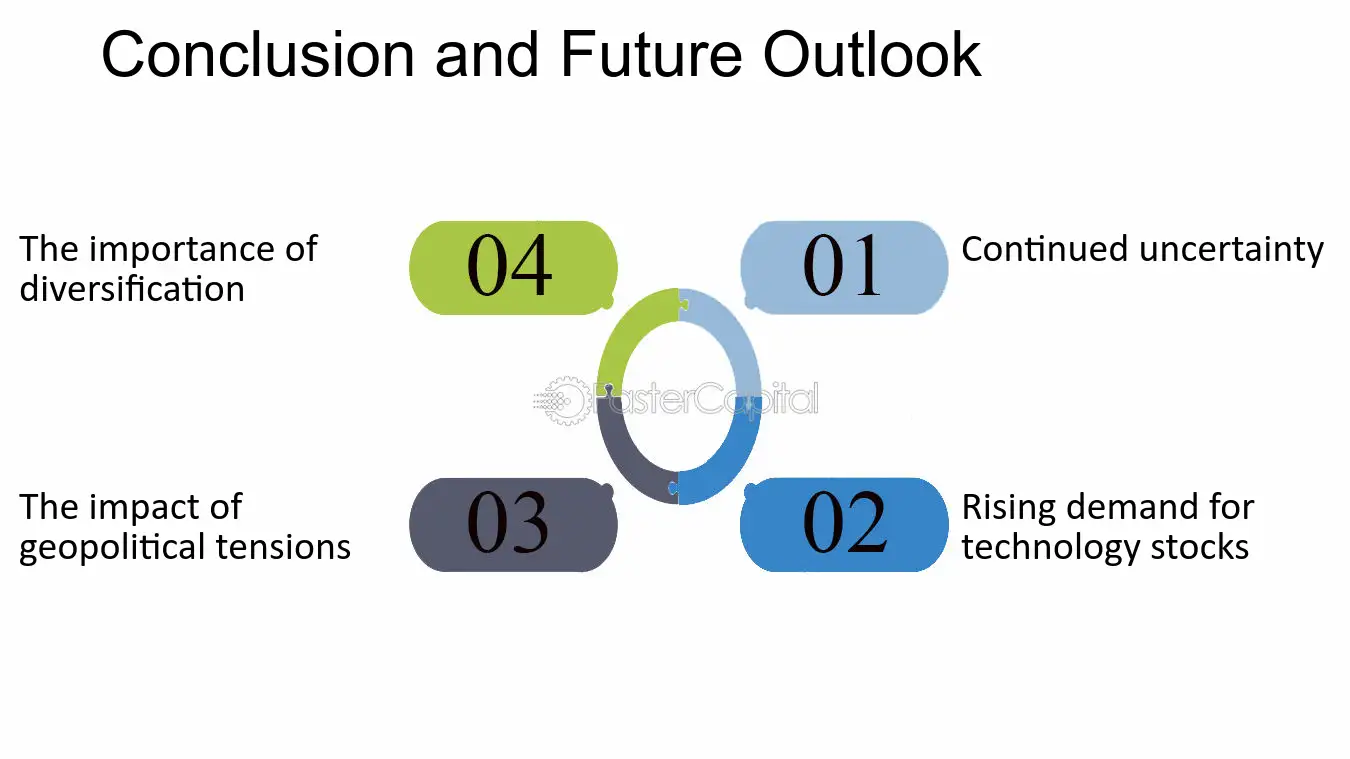 Conclusion and Future Outlook

The importance of diversification

04

01

Continued uncertainty

FasterCapital

The impact of geopolitical tensions

03

02

Rising demand for technology stocks